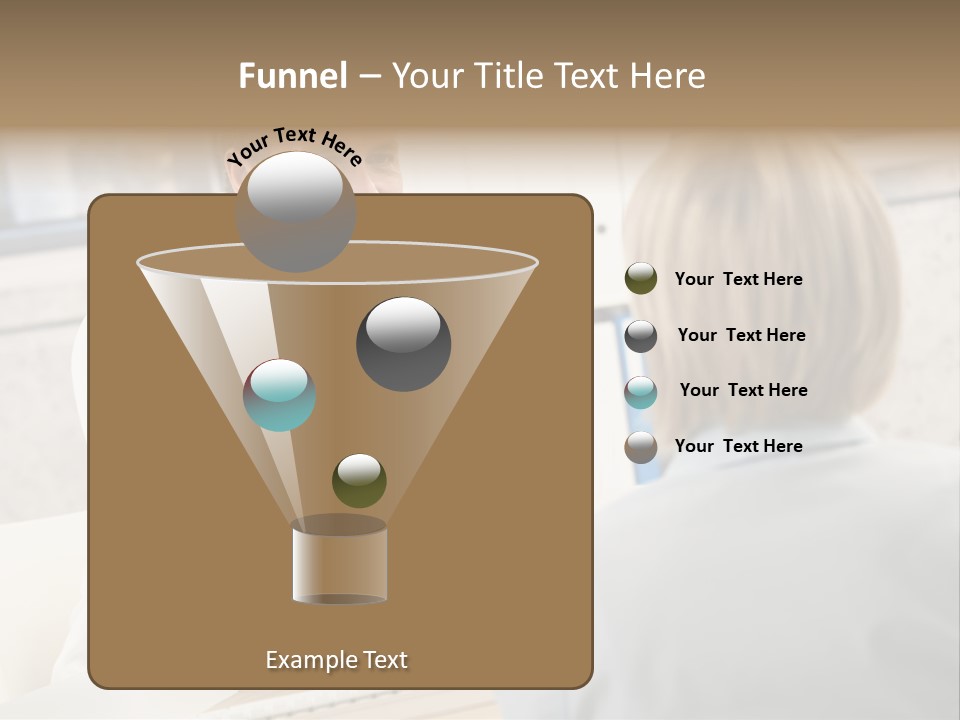 Funnel – Your Title Text Here

Your Text Here

Your Text Here

Your Text Here

Your Text Here

Your Text Here

Example Text